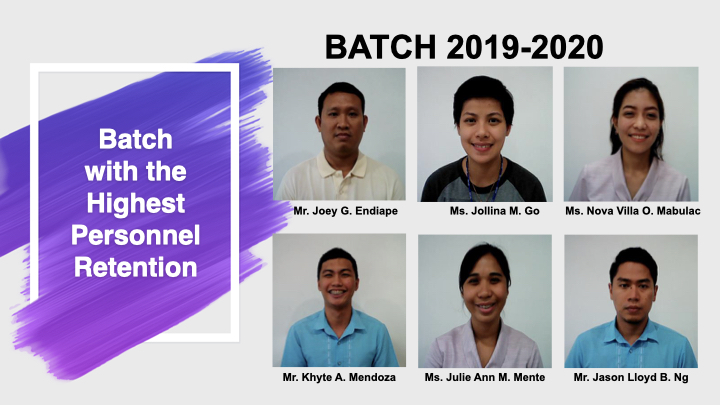 Batch with the Highest Personnel Retention

BATCH 2019-2020

Mr. Joey G. Endiape

Ms. Jollina M. Go

Ms. Nova Villa O. Mabulac

Mr. Khyte A. Mendoza

Ms. Julie Ann M. Mente

Mr. Jason Lloyd B. Ng